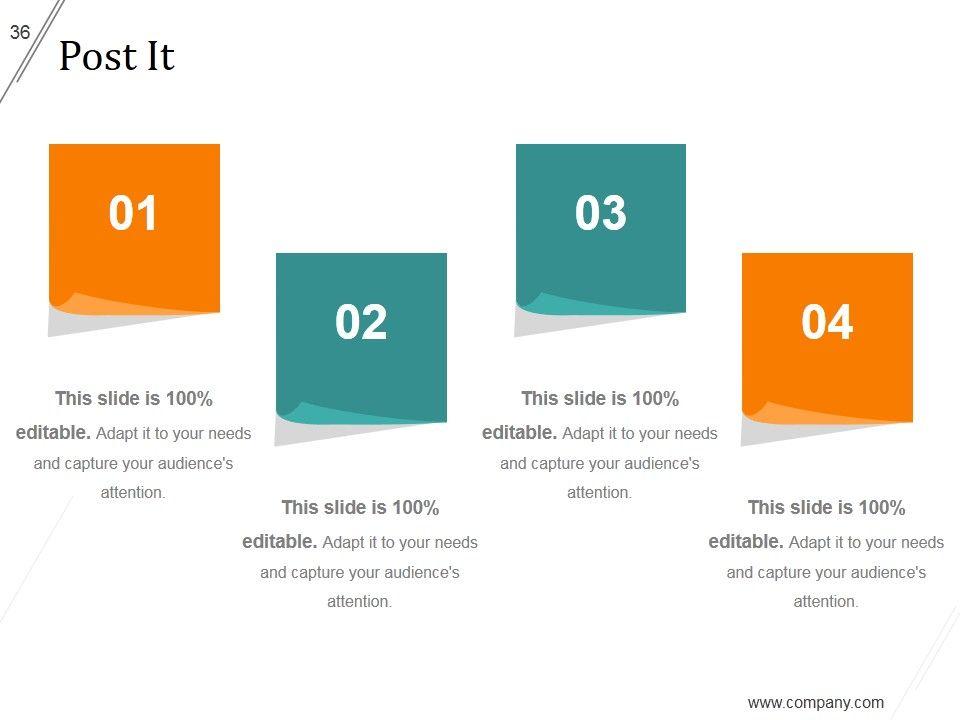 36

Post It

01

This slide is 100% editable. Adapt it to your needs and capture your audience's attention.

02

This slide is 100% editable. Adapt it to your needs and capture your audience's attention.

03

This slide is 100% editable. Adapt it to your needs and capture your audience's attention.

04

This slide is 100% editable. Adapt it to your needs and capture your audience's attention.

www.company.com